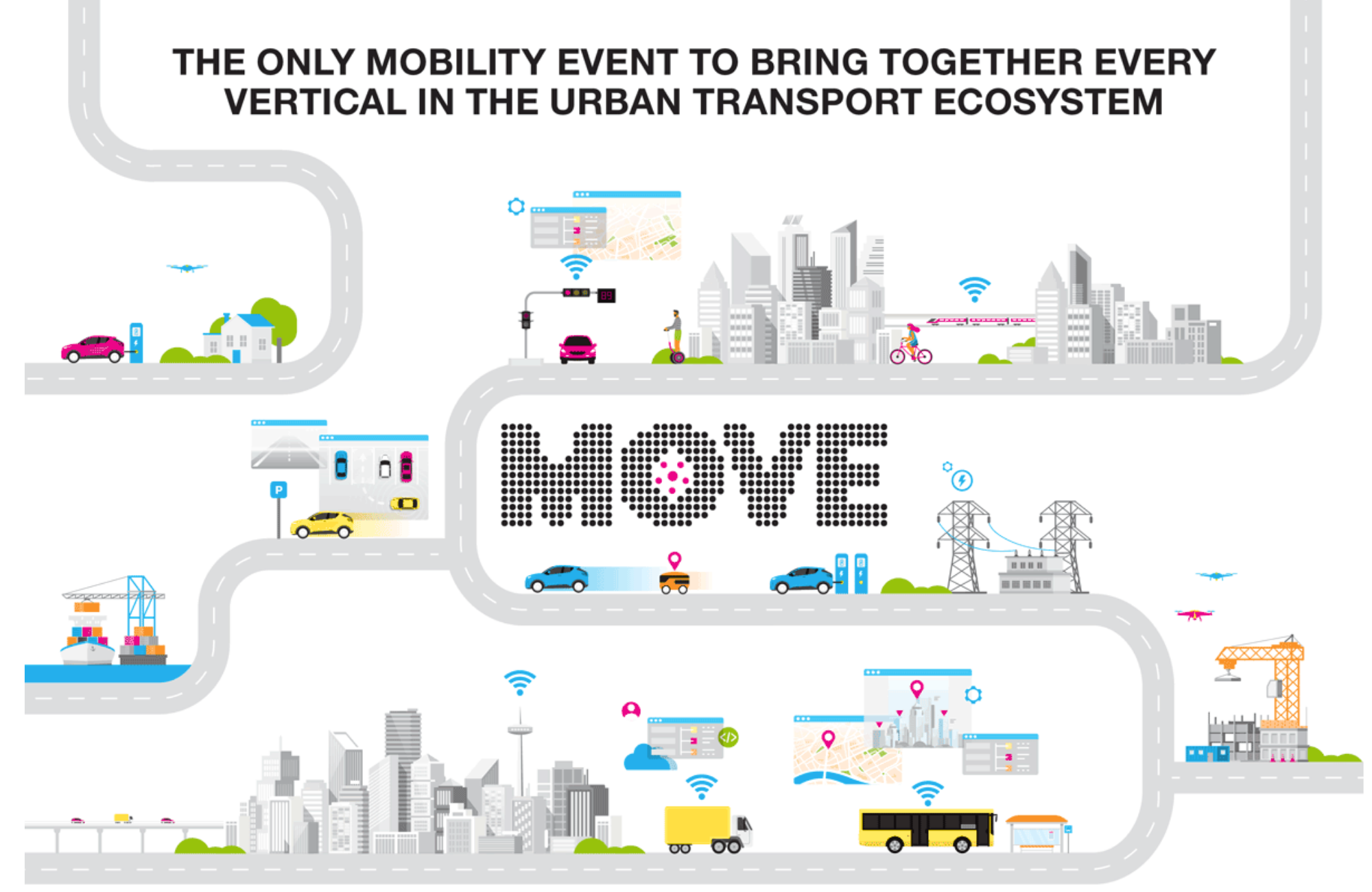 THE ONLY MOBILITY EVENT TO BRING TOGETHER EVERY VERTICAL IN THE URBAN TRANSPORT ECOSYSTEM

MOVE

P